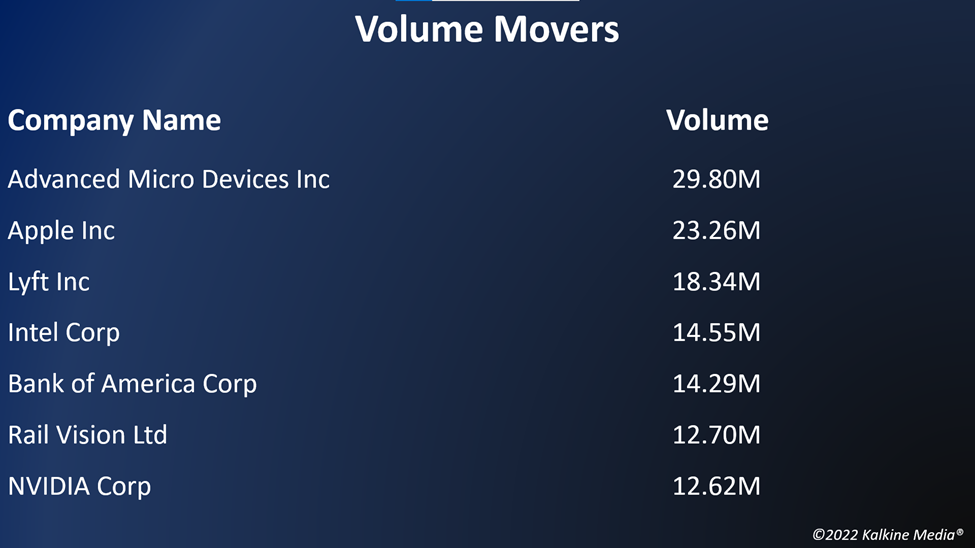 Volume Movers

| Company Name | Volume |
|---|---|
| Advanced Micro Devices Inc | 29.80M |
| Apple Inc | 23.26M |
| Lyft Inc | 18.34M |
| Intel Corp | 14.55M |
| Bank of America Corp | 14.29M |
| Rail Vision Ltd | 12.70M |
| NVIDIA Corp | 12.62M |

©2022 Kalkine Media®